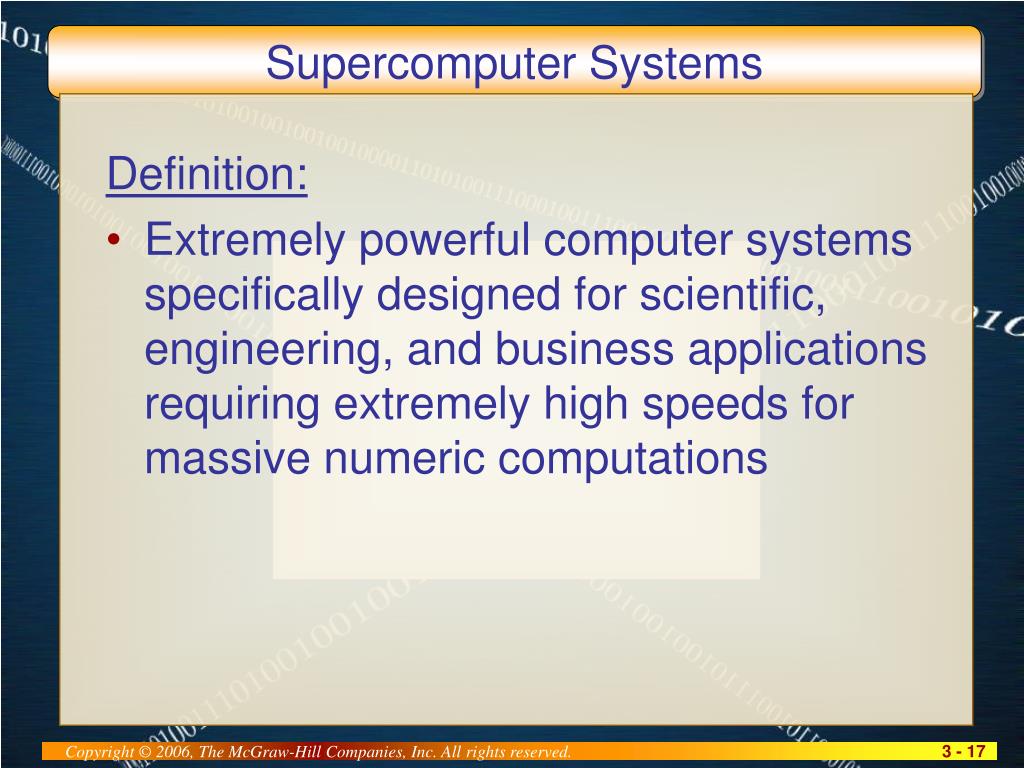 Supercomputer Systems

Definition:

• Extremely powerful computer systems specifically designed for scientific, engineering, and business applications requiring extremely high speeds for massive numeric computations

Copyright © 2006, The McGraw-Hill Companies, Inc. All rights reserved.

3 - 17